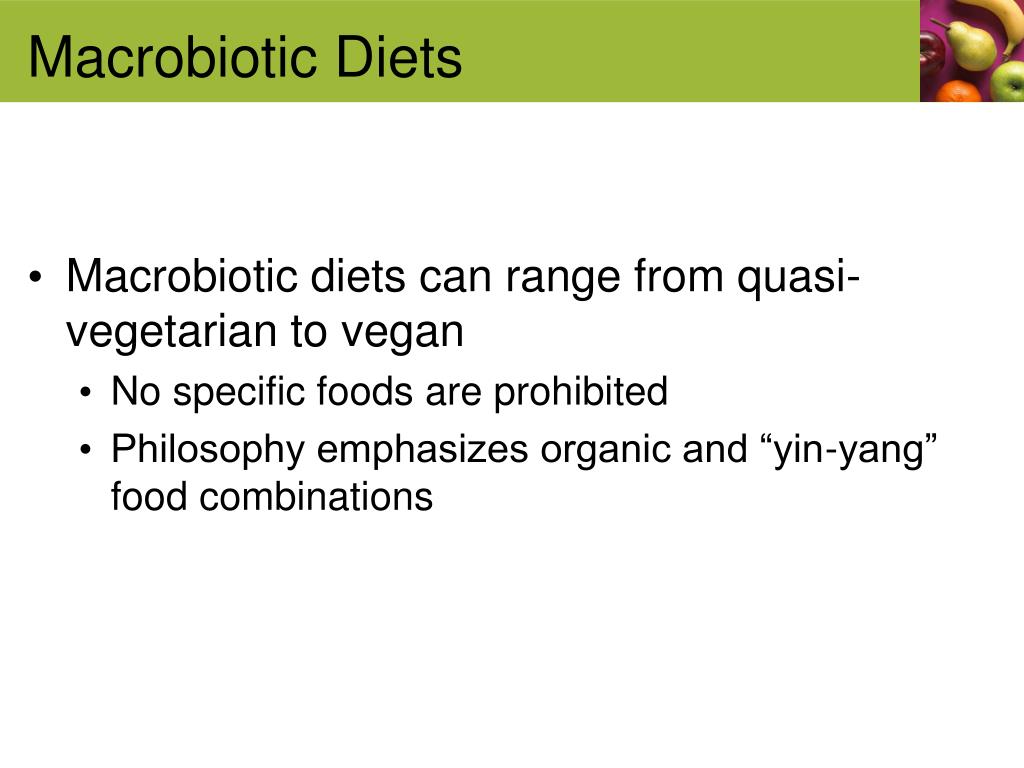 Macrobiotic Diets

• Macrobiotic diets can range from quasi-vegetarian to vegan
  • No specific foods are prohibited
  • Philosophy emphasizes organic and “yin-yang” food combinations